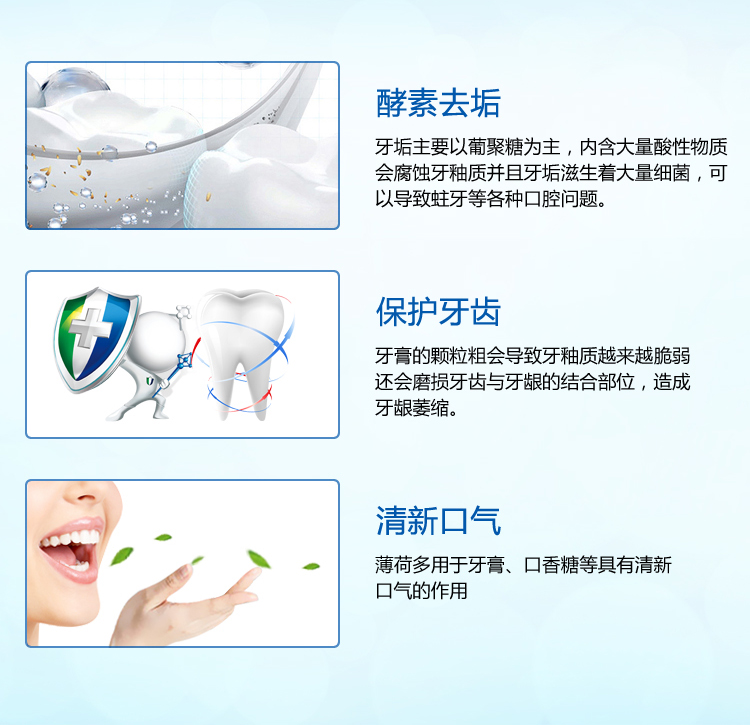 酵素去垢

牙垢主要以葡聚糖为主，内含大量酸性物质会腐蚀牙釉质并且牙垢滋生着大量细菌，可以导致蛀牙等各种口腔问题。

保护牙齿

牙膏的颗粒粗会导致牙釉质越来越脆弱还会磨损牙齿与牙龈的结合部位，造成牙龈萎缩。

清新口气

薄荷多用于牙膏、口香糖等具有清新口气的作用